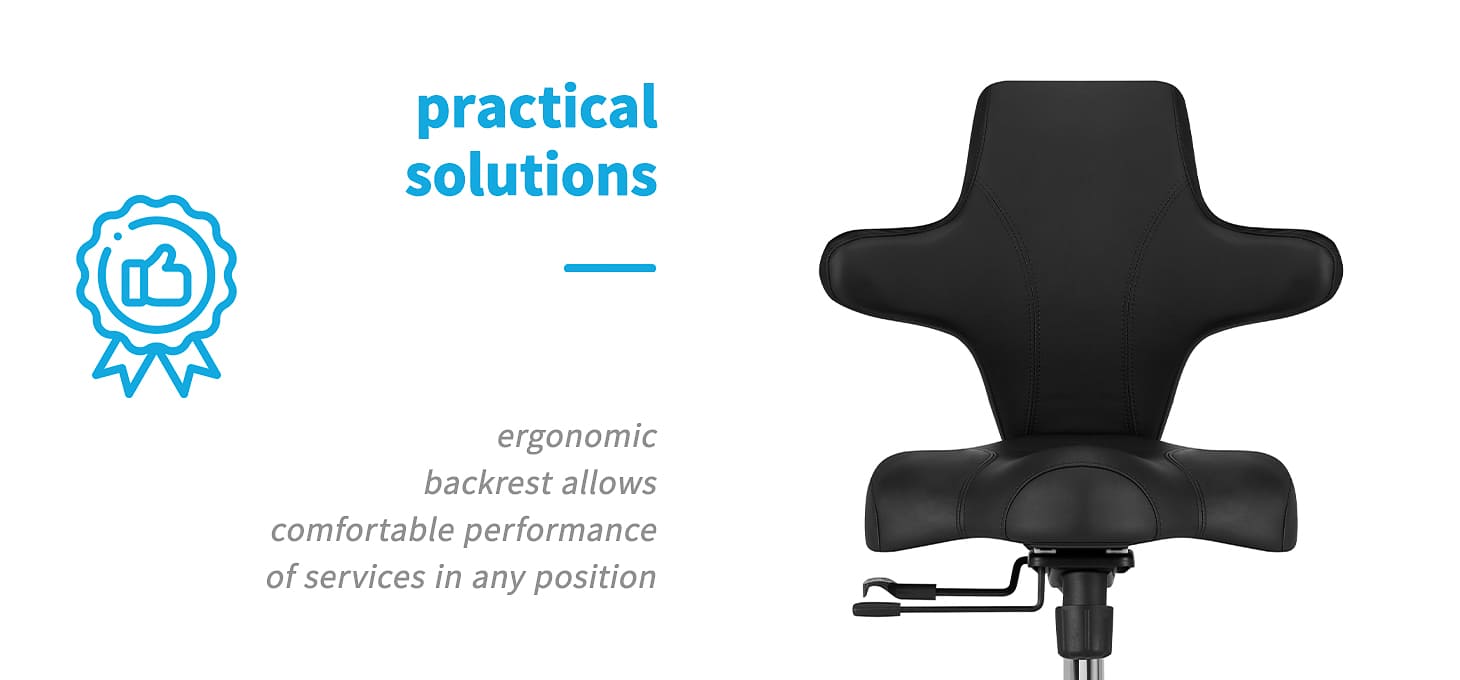 practical solutions

ergonomic backrest allows comfortable performance of services in any position